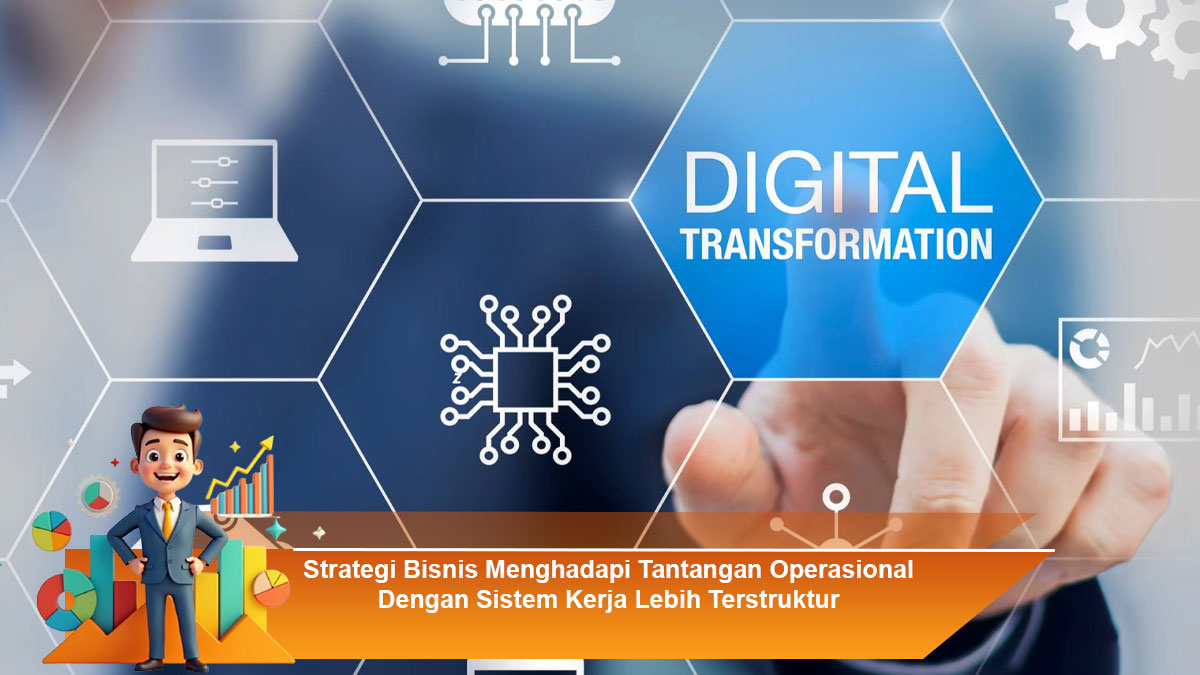 DIGITAL
TRANSFORMATION

Strategi Bisnis Menghadapi Tantangan Operasional Dengan Sistem Kerja Lebih Terstruktur